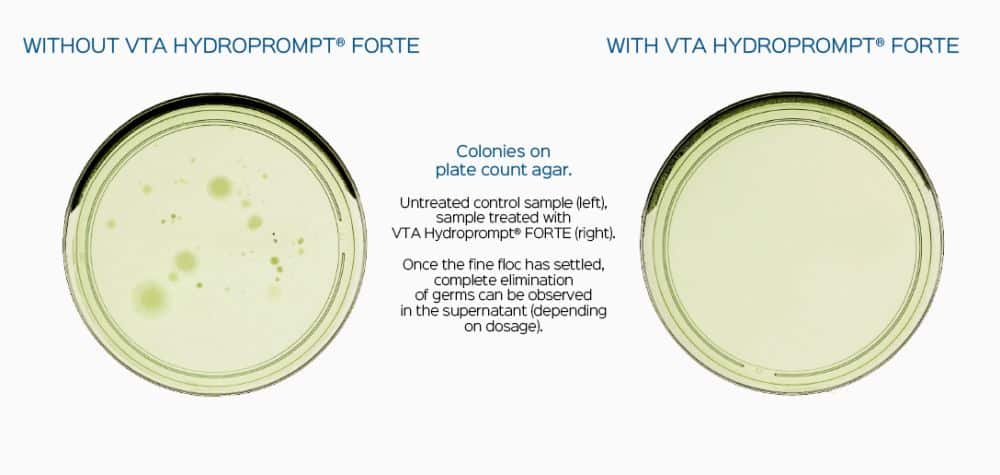 WITHOUT VTA HYDROPROMPT® FORTE

WITH VTA HYDROPROMPT® FORTE

Colonies on plate count agar.

Untreated control sample (left), sample treated with VTA Hydroprompt® FORTE (right).

Once the fine floc has settled, complete elimination of germs can be observed in the supernatant (depending on dosage).